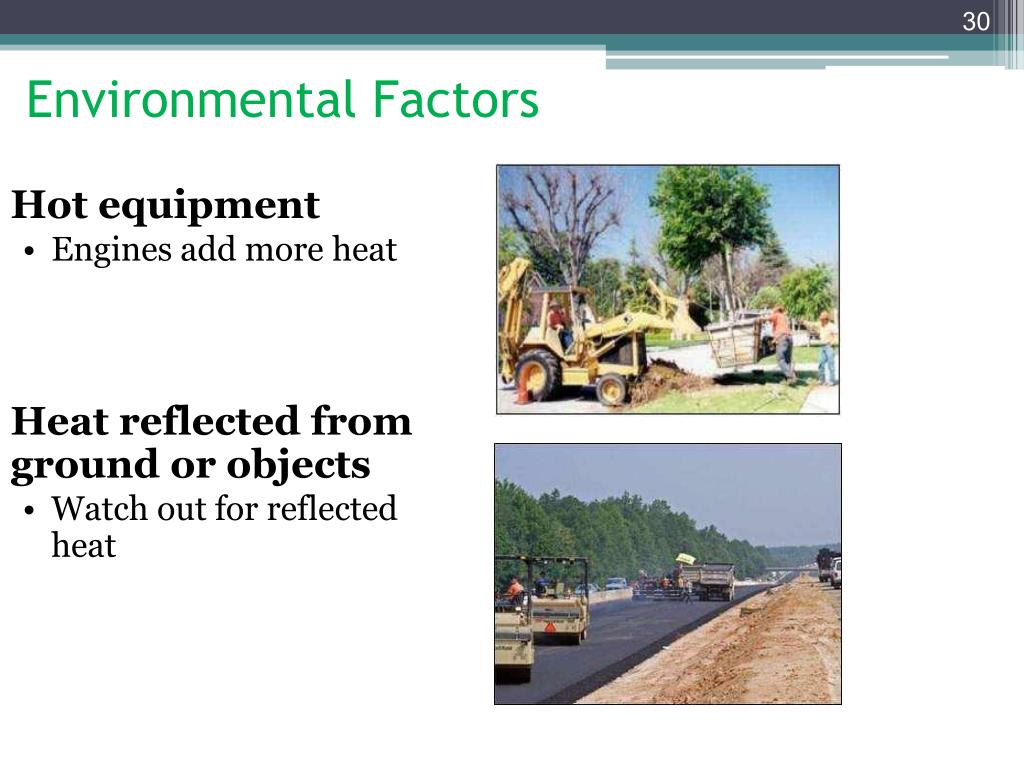 30

Environmental Factors

Hot equipment
• Engines add more heat

Heat reflected from ground or objects
• Watch out for reflected heat